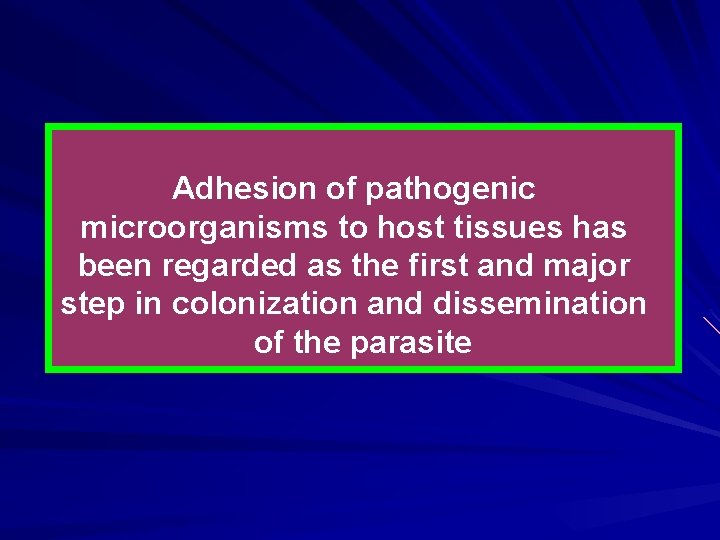 Adhesion of pathogenic microorganisms to host tissues has been regarded as the first and major step in colonization and dissemination of the parasite